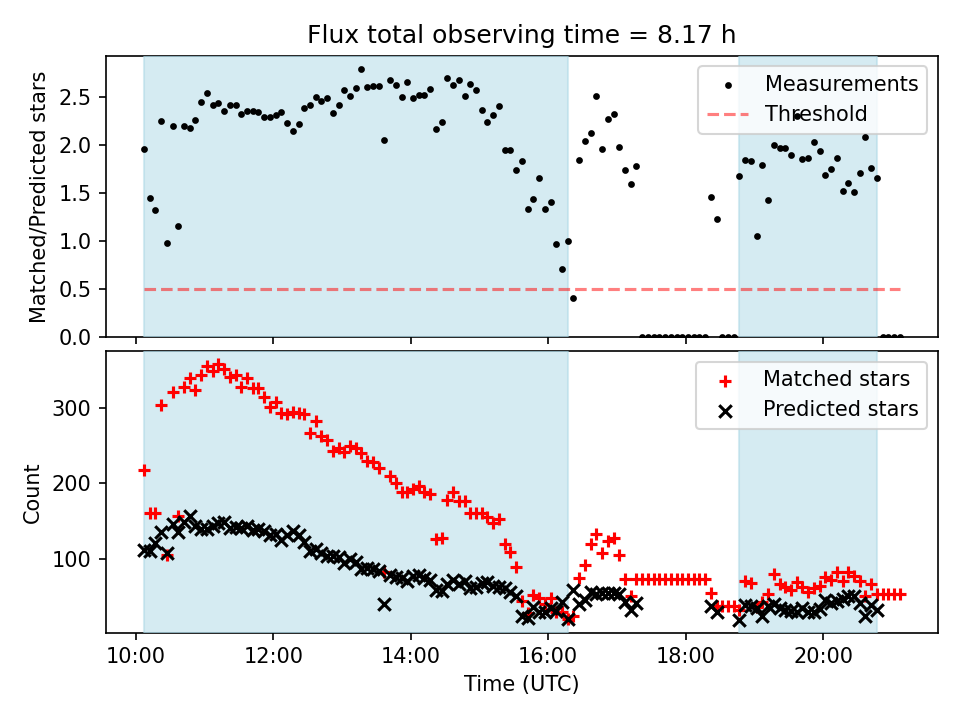 Flux total observing time = 8.17 h

Matched/Predicted stars

2.5
2.0
1.5
1.0
0.5
0.0

Measurements
Threshold

Count

300
200
100

Matched stars
Predicted stars

10:00
12:00
14:00
16:00
18:00
20:00

Time (UTC)